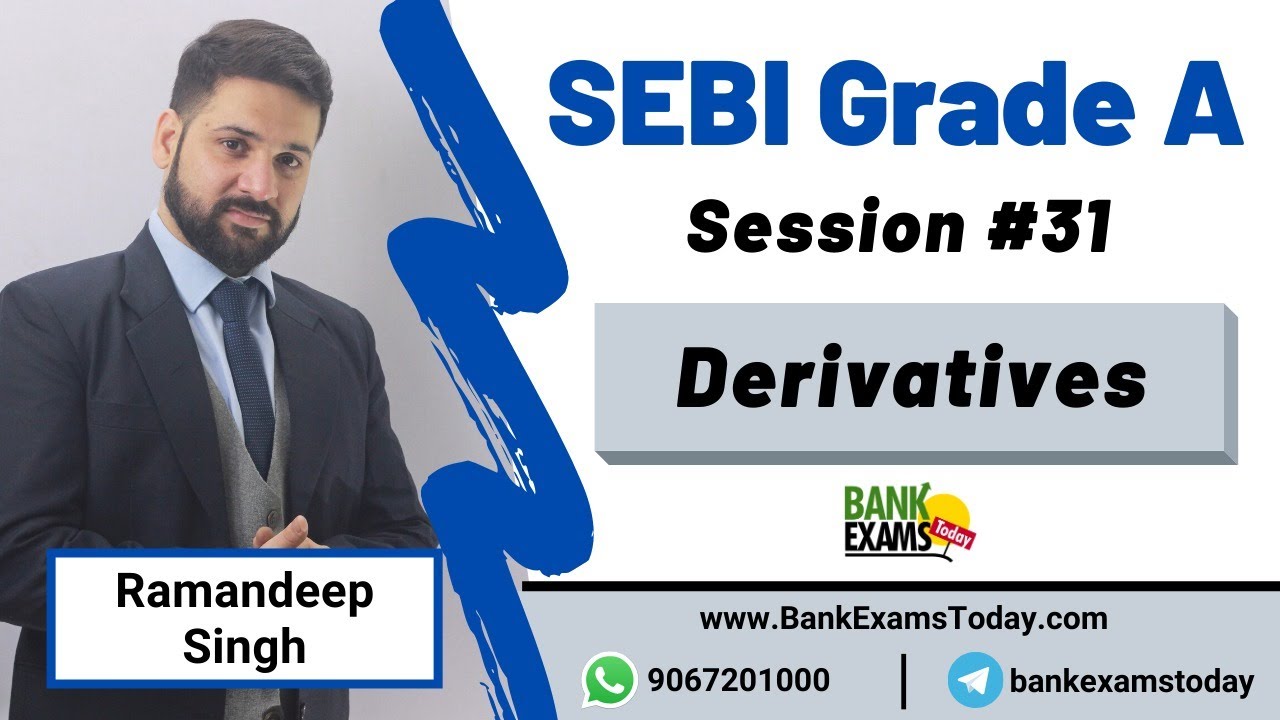 SEBI Grade A

Session #31

Derivatives

BANK EXAMS Today

Ramandeep Singh

www.BankExamsToday.com

9067201000

bankexamstoday